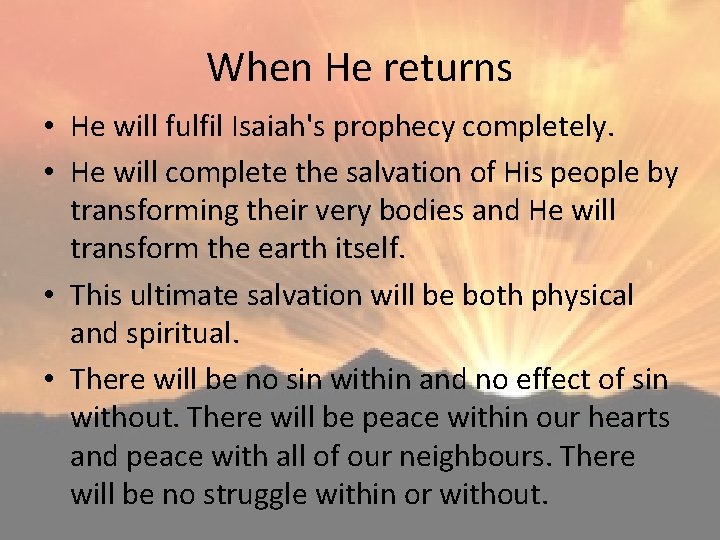 When He returns

• He will fulfil Isaiah's prophecy completely.
• He will complete the salvation of His people by transforming their very bodies and He will transform the earth itself.
• This ultimate salvation will be both physical and spiritual.
• There will be no sin within and no effect of sin without. There will be peace within our hearts and peace with all of our neighbours. There will be no struggle within or without.